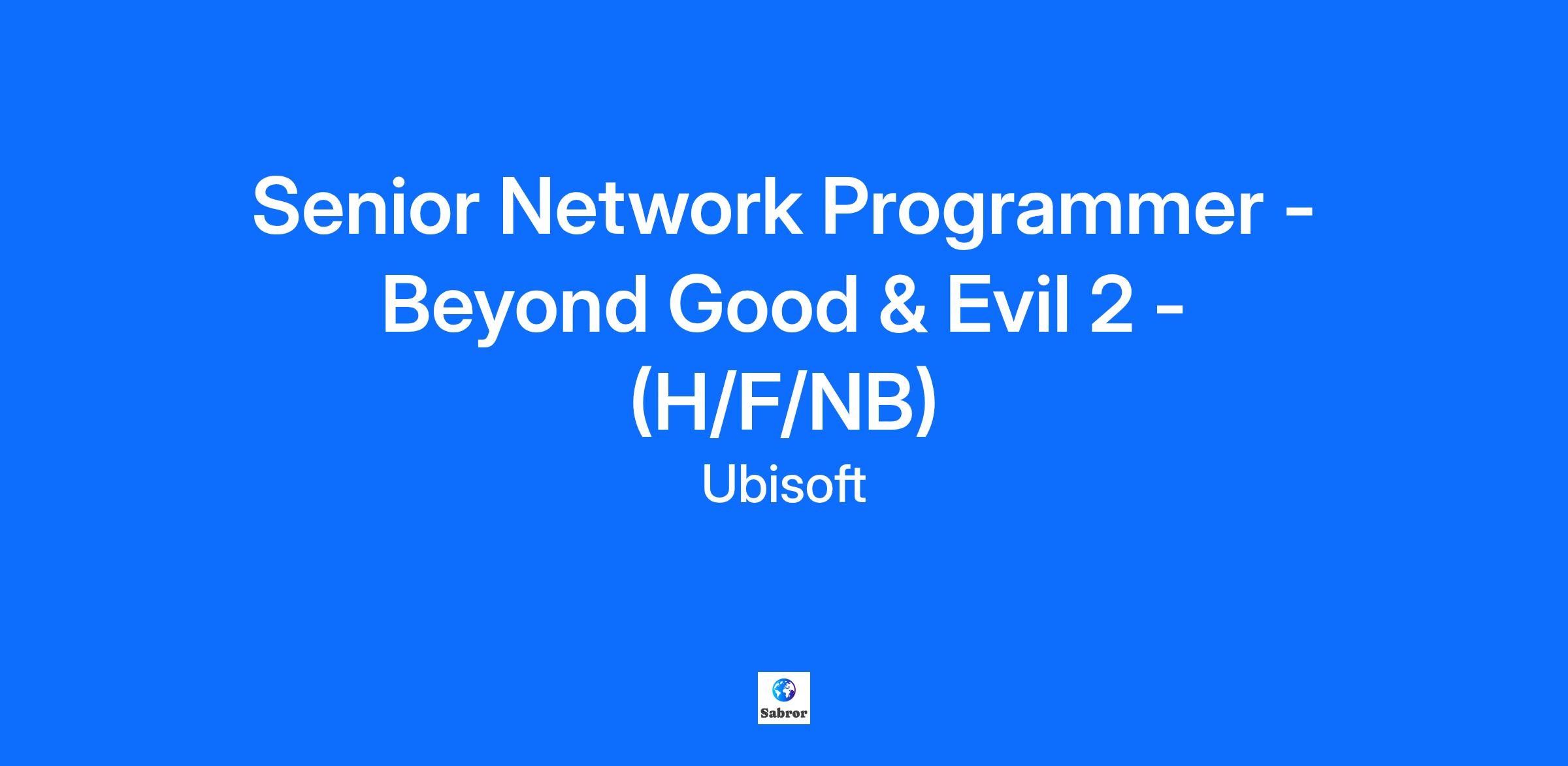 Senior Network Programmer - Beyond Good & Evil 2 - (H/F/NB)

Ubisoft

Sabror